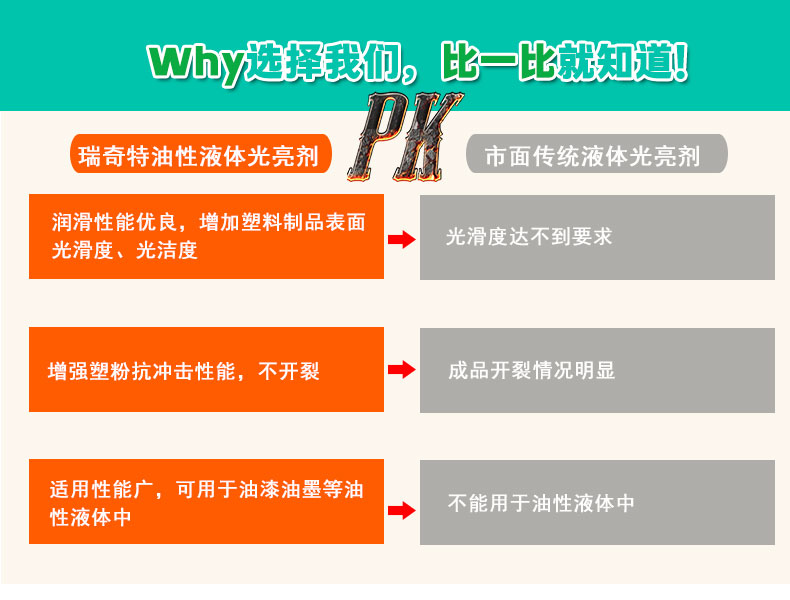 Why选择我们，比一比就知道!

PK

瑞奇特油性液体光亮剂

市面传统液体光亮剂

润滑性能优良，增加塑料制品表面光滑度、光洁度

光滑度达不到要求

增强塑粉抗冲击性能，不开裂

成品开裂情况明显

适用性能广，可用于油漆油墨等油性液体中

不能用于油性液体中